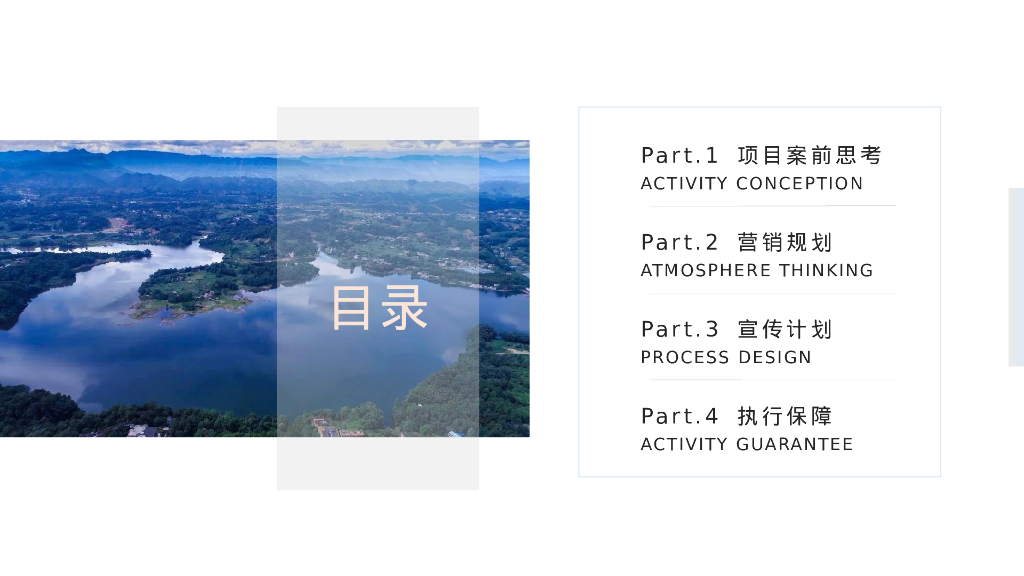 目录

Part.1 项目案前思考
ACTIVITY CONCEPTION

Part.2 营销规划
ATMOSPHERE THINKING

Part.3 宣传计划
PROCESS DESIGN

Part.4 执行保障
ACTIVITY GUARANTEE